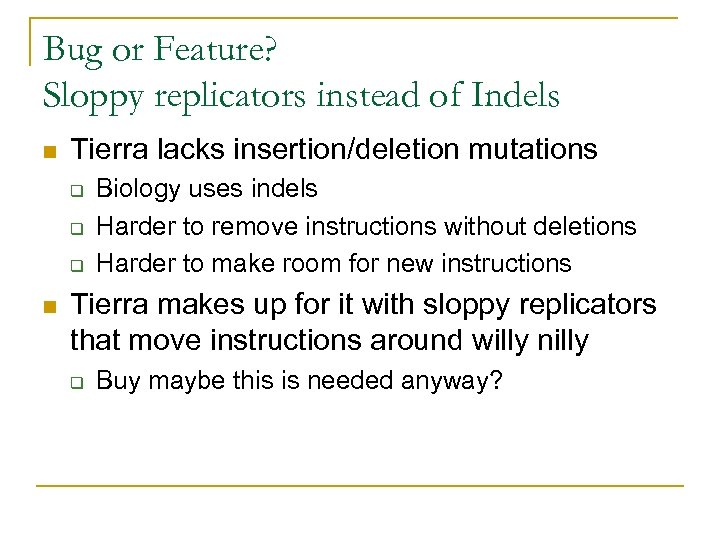 Bug or Feature?
Sloppy replicators instead of Indels

- Tierra lacks insertion/deletion mutations
  - Biology uses indels
  - Harder to remove instructions without deletions
  - Harder to make room for new instructions
- Tierra makes up for it with sloppy replicators that move instructions around willy nilly
  - Buy maybe this is needed anyway?